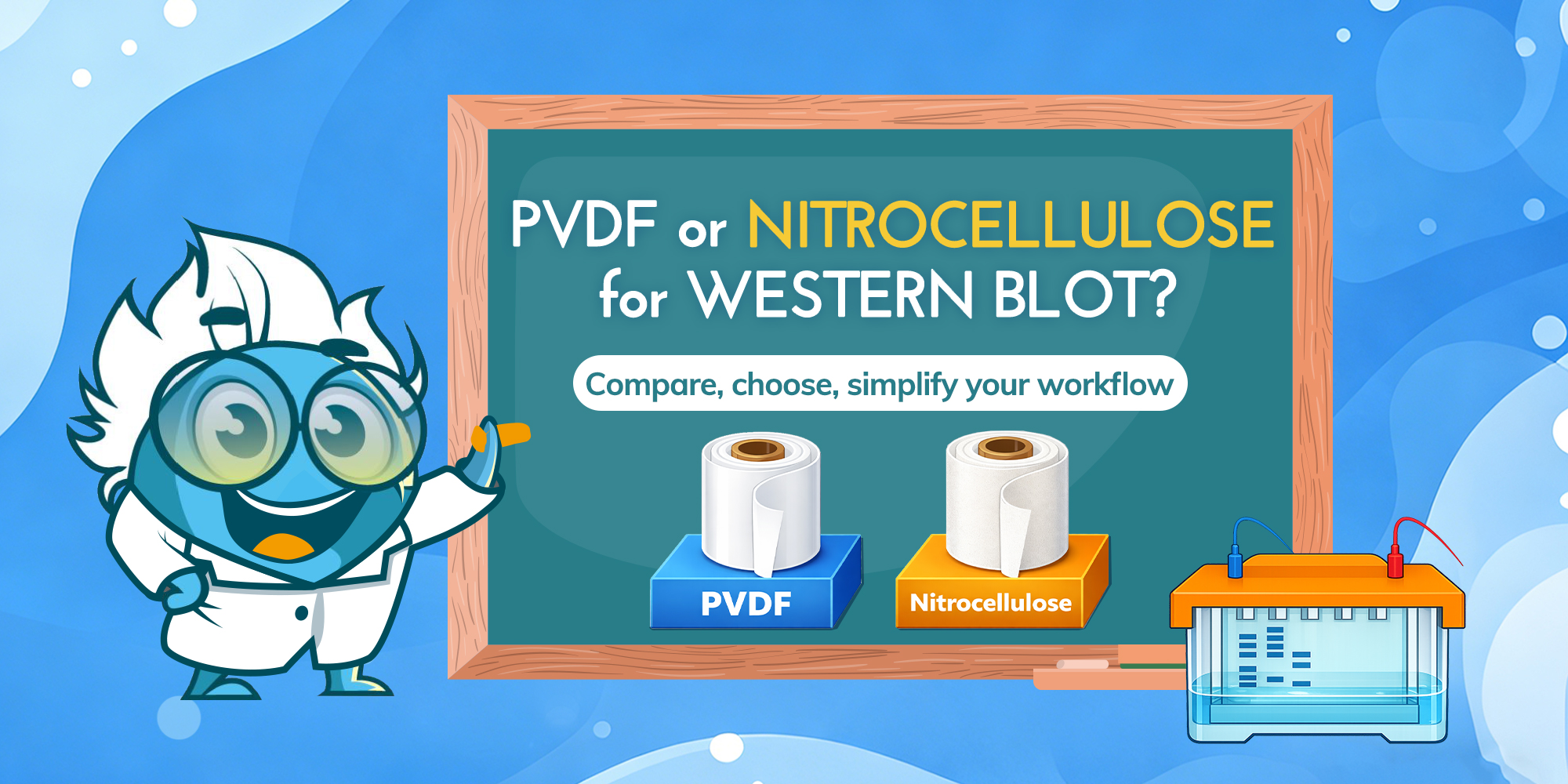 PVDF or NITROCELLULOSE for WESTERN BLOT?

Compare, choose, simplify your workflow

PVDF

Nitrocellulose